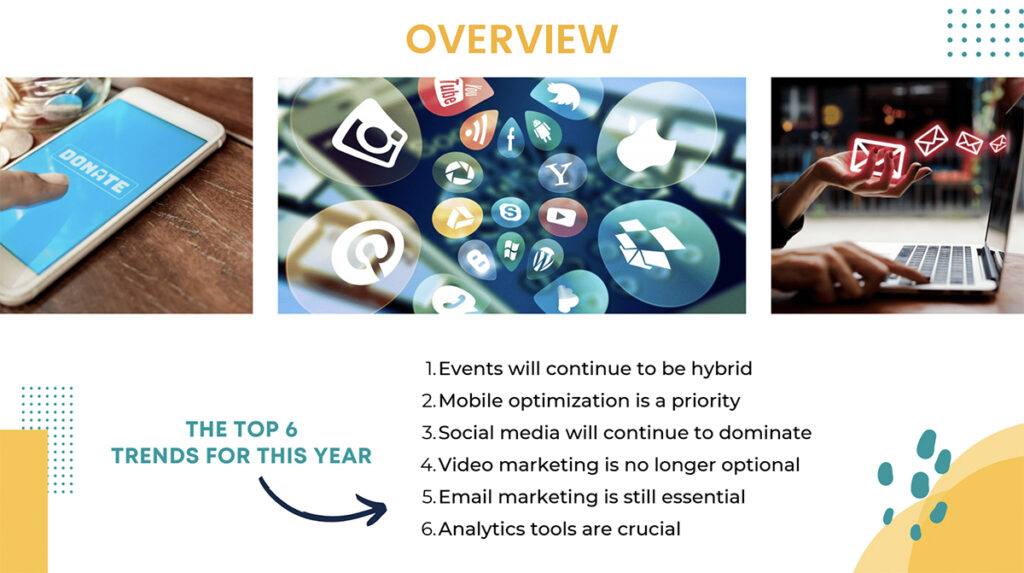 OVERVIEW

DONATE

You Tube

THE TOP 6 TRENDS FOR THIS YEAR

1. Events will continue to be hybrid
2. Mobile optimization is a priority
3. Social media will continue to dominate
4. Video marketing is no longer optional
5. Email marketing is still essential
6. Analytics tools are crucial